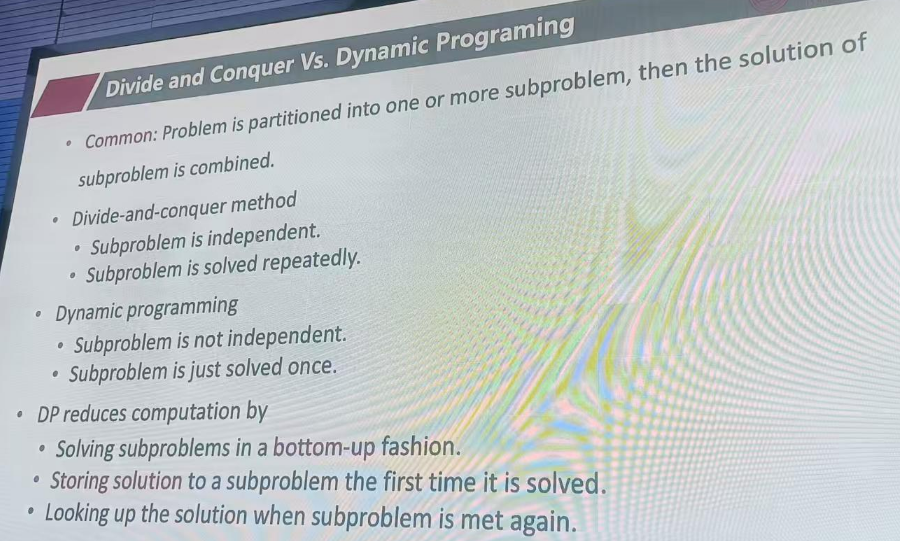 Divide and Conquer Vs. Dynamic Programing

• Common: Problem is partitioned into one or more subproblem, then the solution of subproblem is combined.

• Divide-and-conquer method
  • Subproblem is independent.
  • Subproblem is solved repeatedly.

• Dynamic programming
  • Subproblem is not independent.
  • Subproblem is just solved once.

• DP reduces computation by
  • Solving subproblems in a bottom-up fashion.
  • Storing solution to a subproblem the first time it is solved.
  • Looking up the solution when subproblem is met again.